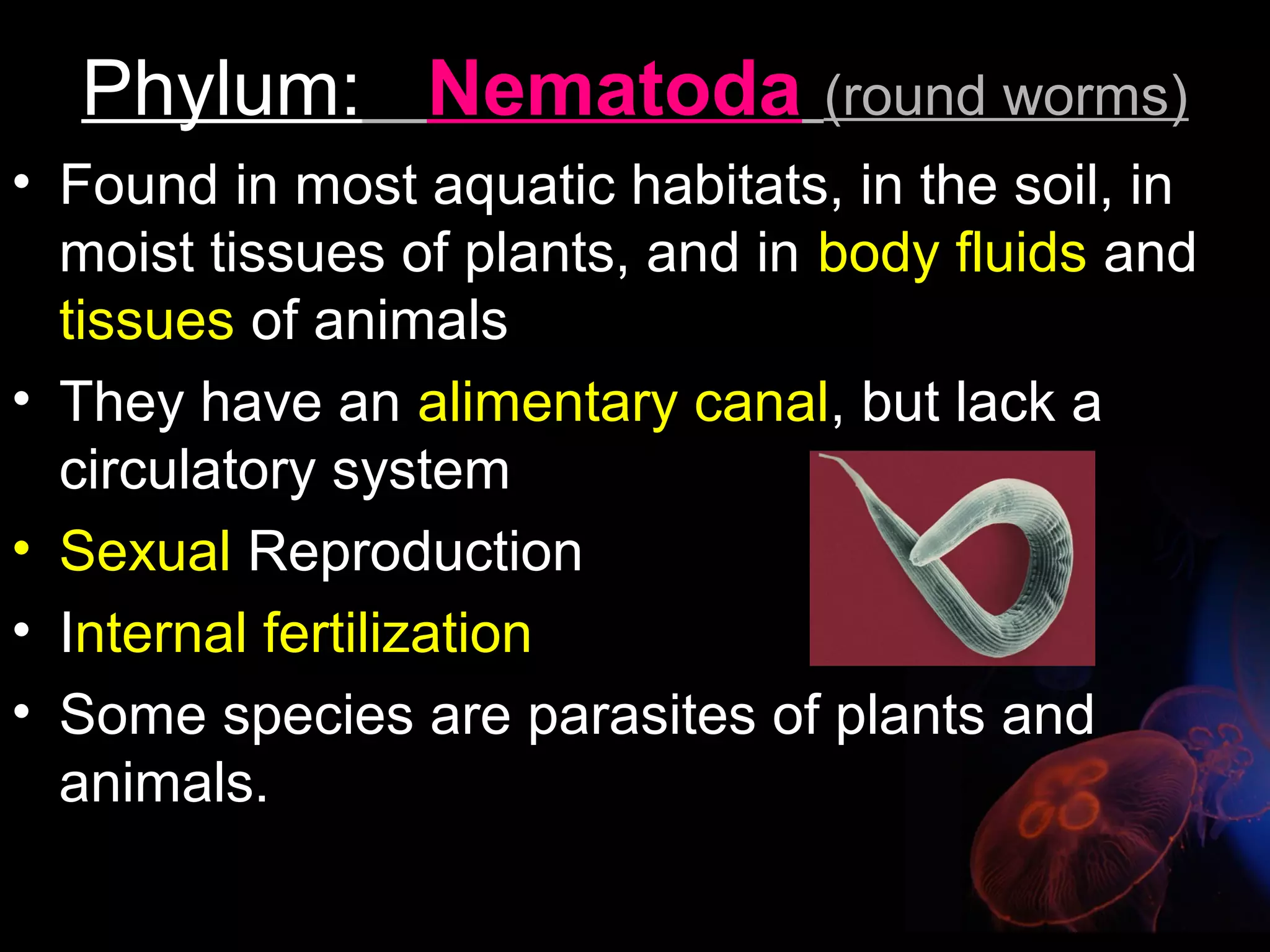 Phylum: Nematoda (round worms)

• Found in most aquatic habitats, in the soil, in moist tissues of plants, and in body fluids and tissues of animals

• They have an alimentary canal, but lack a circulatory system

• Sexual Reproduction

• Internal fertilization

• Some species are parasites of plants and animals.